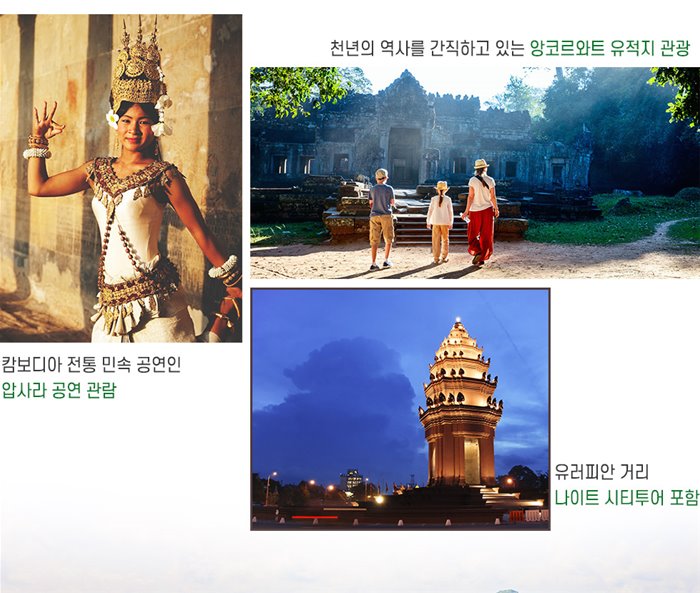 천년의 역사를 간직하고 있는 앙코르와트 유적지 관광

캄보디아 전통 민속 공연인
압사라 공연 관람

유러피안 거리
나이트 시티투어 포함